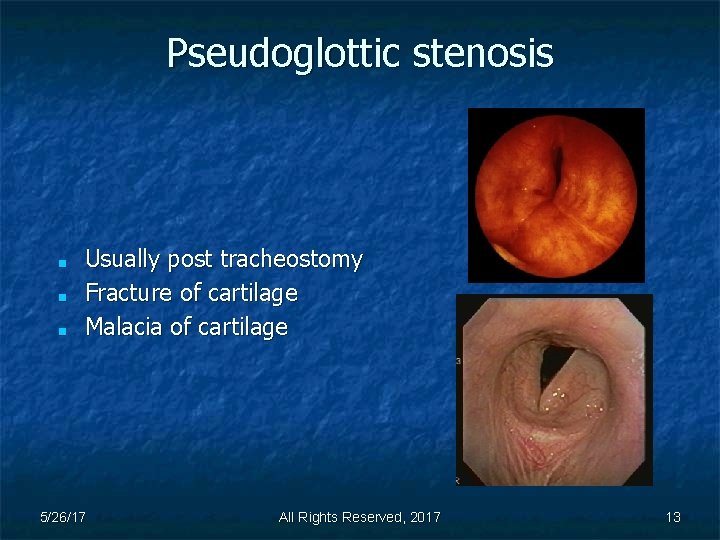 Pseudoglottic stenosis

- Usually post tracheostomy
- Fracture of cartilage
- Malacia of cartilage

5/26/17

All Rights Reserved, 2017

13